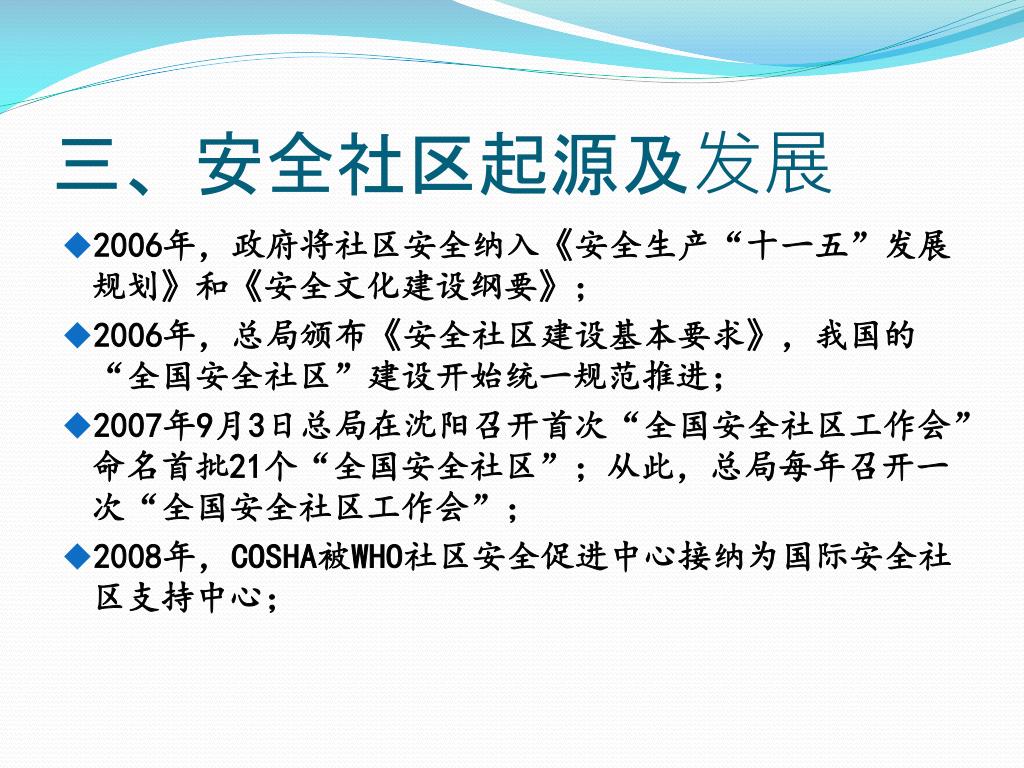 三、安全社区起源及发展

◆2006年，政府将社区安全纳入《安全生产“十一五”发展规划》和《安全文化建设纲要》；

◆2006年，总局颁布《安全社区建设基本要求》，我国的“全国安全社区”建设开始统一规范推进；

◆2007年9月3日总局在沈阳召开首次“全国安全社区工作会”命名首批21个“全国安全社区”；从此，总局每年召开一次“全国安全社区工作会”；

◆2008年，COSHA被WHO社区安全促进中心接纳为国际安全社区支持中心；